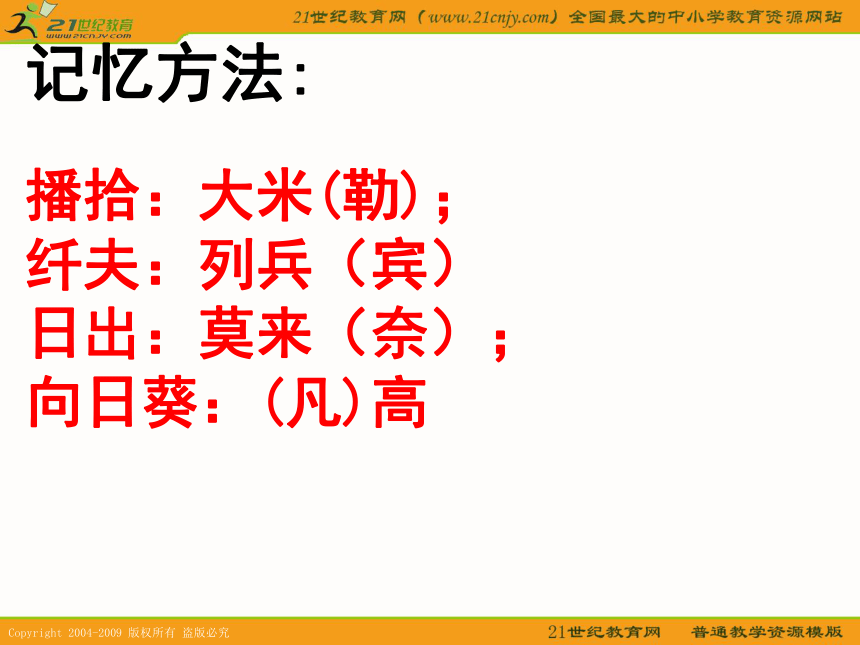 21世纪教育
www.21cnjy.com

21世纪教育网（www.21cnjy.com）全国最大的中小学教育资源网站

记忆方法：

播拾：大米(勒)；
纤夫：列兵（宾）
日出：莫来（奈）；
向日葵：(凡)高

Copyright 2004-2009 版权所有 盗版必究

21世纪教育网　普通教学资源模版